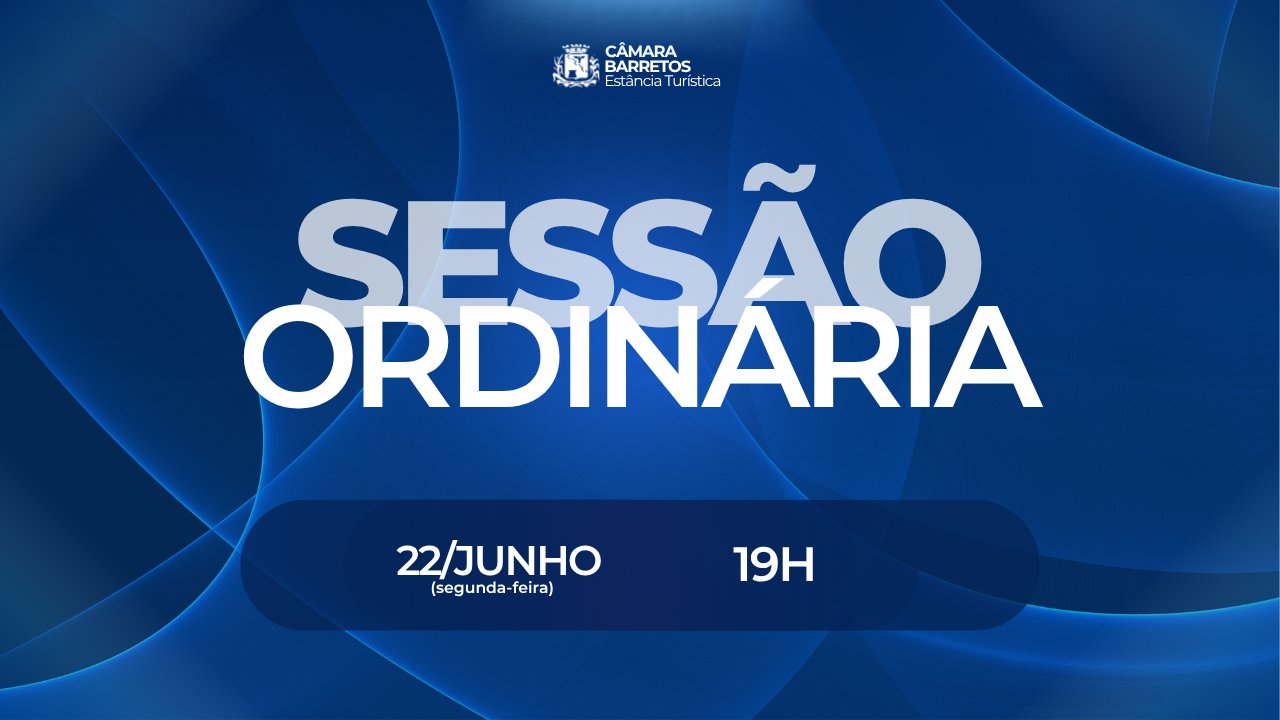 CÂMARA
BARRETOS
Estância Turística

SESSÃO
ORDINÁRIA

22/JUNHO
(segunda-feira)

19H